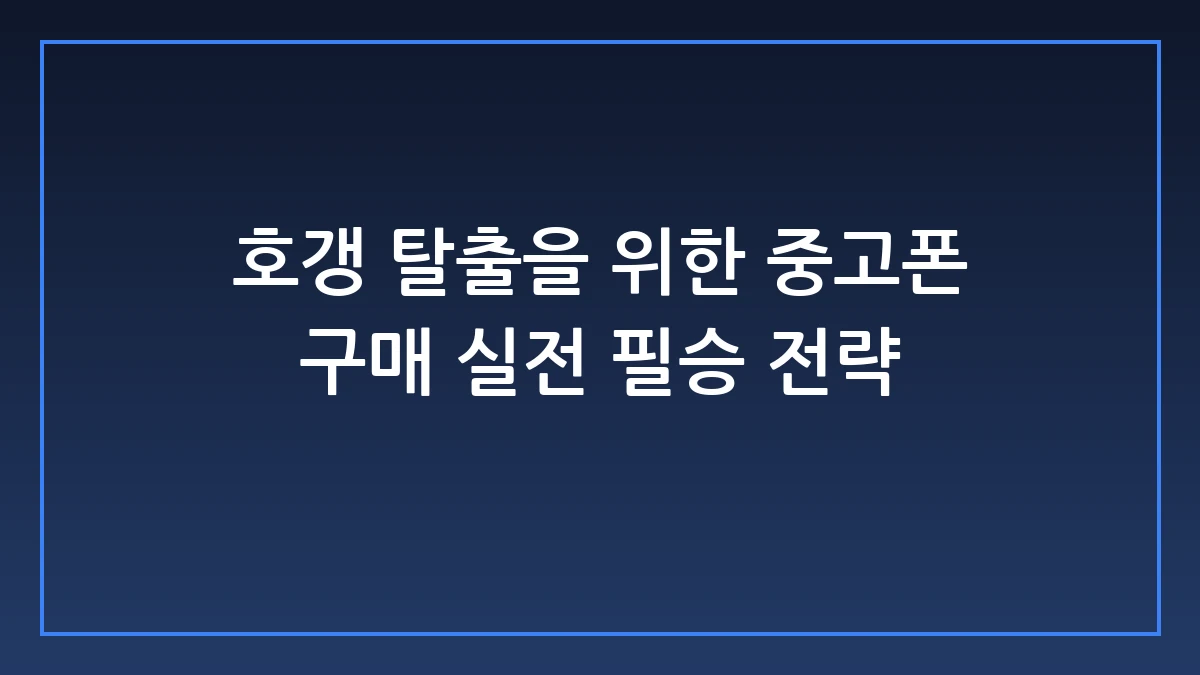 호갱 탈출을 위한 중고폰 구매 실전 필승 전략